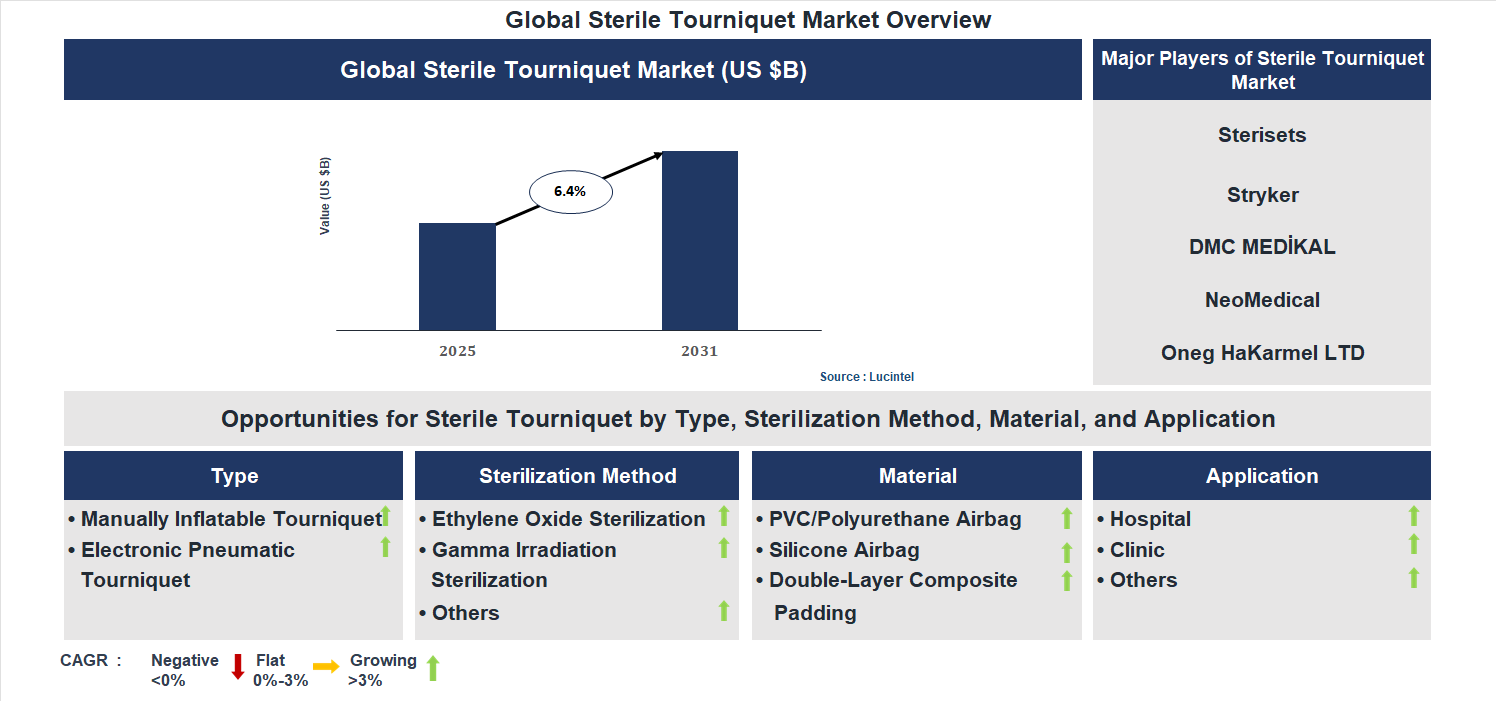 Global Sterile Tourniquet Market Overview

Global Sterile Tourniquet Market (US $B)

Value (US $B)

6.4%

2025

2031

Source : Lucintel

Major Players of Sterile Tourniquet Market

Sterisets

Stryker

DMC MEDİKAL

NeoMedical

Oneg HaKarmel LTD

Opportunities for Sterile Tourniquet by Type, Sterilization Method, Material, and Application

Type

• Manually Inflatable Tourniquet
• Electronic Pneumatic Tourniquet

Sterilization Method

• Ethylene Oxide Sterilization
• Gamma Irradiation Sterilization
• Others

Material

• PVC/Polyurethane Airbag
• Silicone Airbag
• Double-Layer Composite Padding

Application

• Hospital
• Clinic
• Others

CAGR : Negative <0% Flat 0%-3% Growing >3%